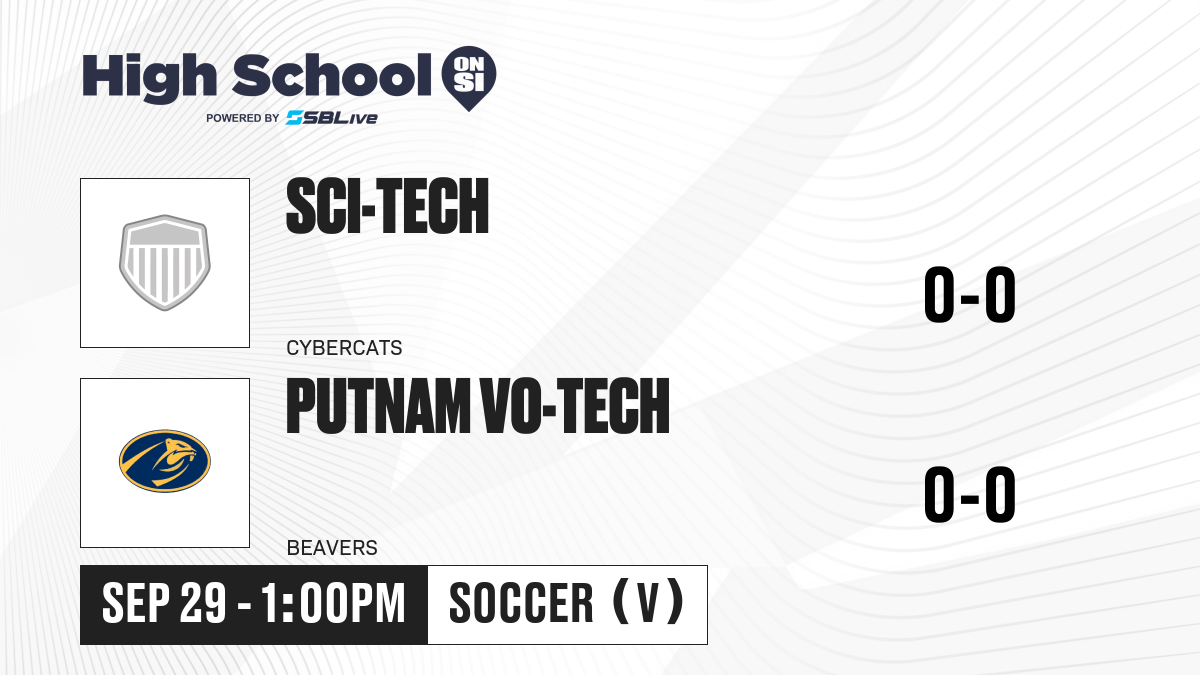 High School ON SI
POWERED BY SBLive

SCI-TECH
CYBERCATS
0-0

PUTNAM VO-TECH
BEAVERS
0-0

SEP 29 - 1:00PM
SOCCER (V)